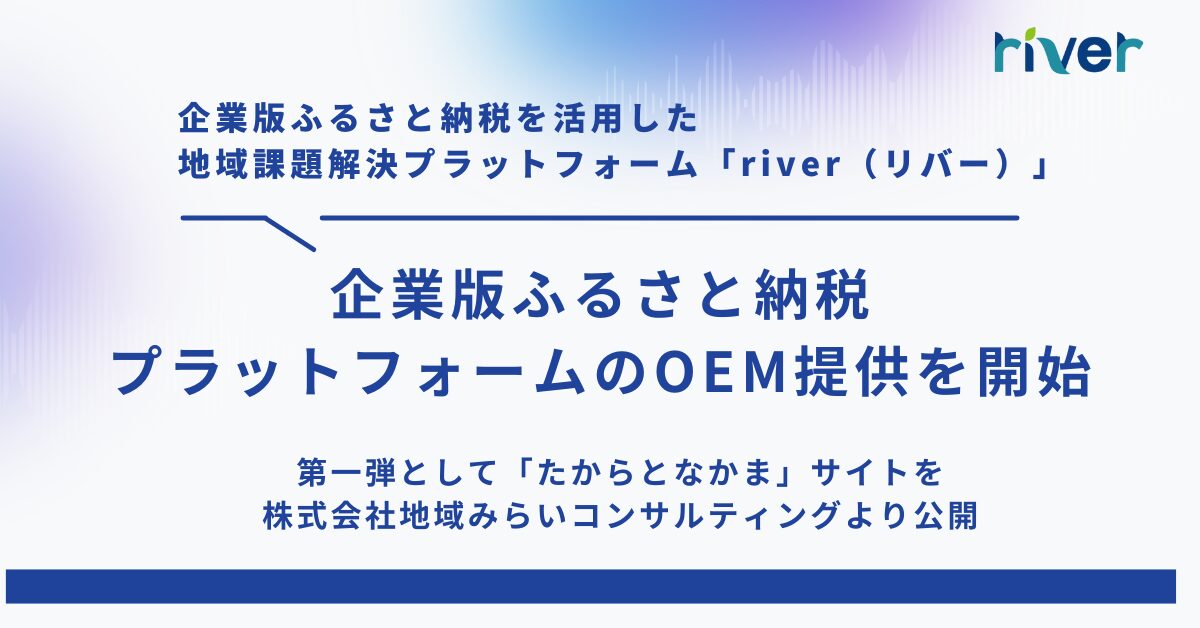 river

企業版ふるさと納税を活用した
地域課題解決プラットフォーム「river（リバー）」

企業版ふるさと納税
プラットフォームのOEM提供を開始

第一弾として「たからとなかま」サイトを
株式会社地域みらいコンサルティングより公開